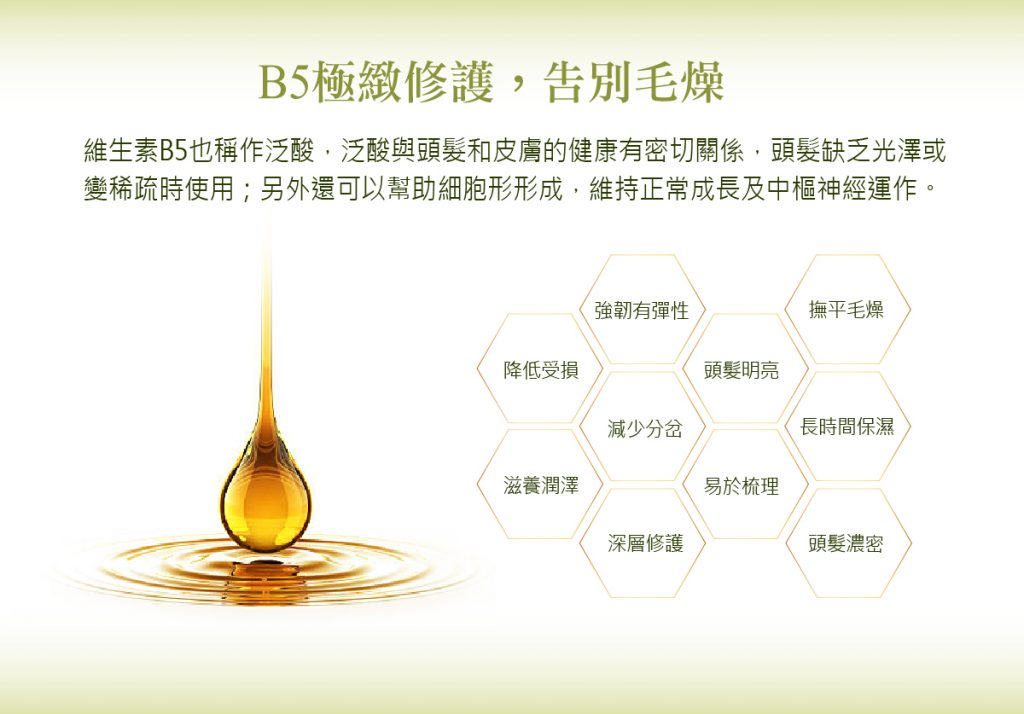 B5極緻修護，告別毛燥

維生素B5也稱作泛酸，泛酸與頭髮和皮膚的健康有密切關係，頭髮缺乏光澤或變稀疏時使用；另外還可以幫助細胞形形成，維持正常成長及中樞神經運作。

強韌有彈性
撫平毛燥
降低受損
頭髮明亮
減少分岔
長時間保濕
滋養潤澤
易於梳理
深層修護
頭髮濃密